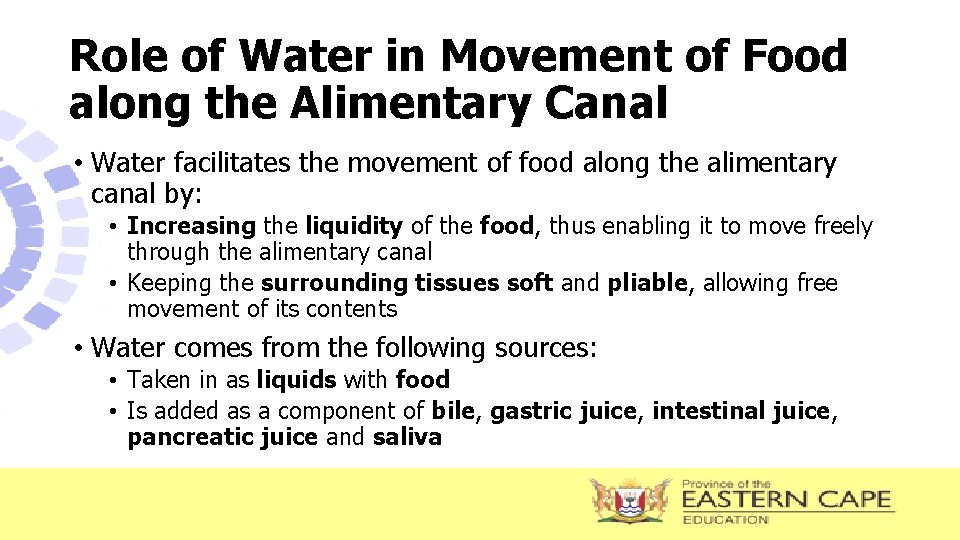 Role of Water in Movement of Food along the Alimentary Canal

• Water facilitates the movement of food along the alimentary canal by:
• Increasing the liquidity of the food, thus enabling it to move freely through the alimentary canal
• Keeping the surrounding tissues soft and pliable, allowing free movement of its contents

• Water comes from the following sources:
• Taken in as liquids with food
• Is added as a component of bile, gastric juice, intestinal juice, pancreatic juice and saliva

Province of the
EASTERN CAPE
EDUCATION